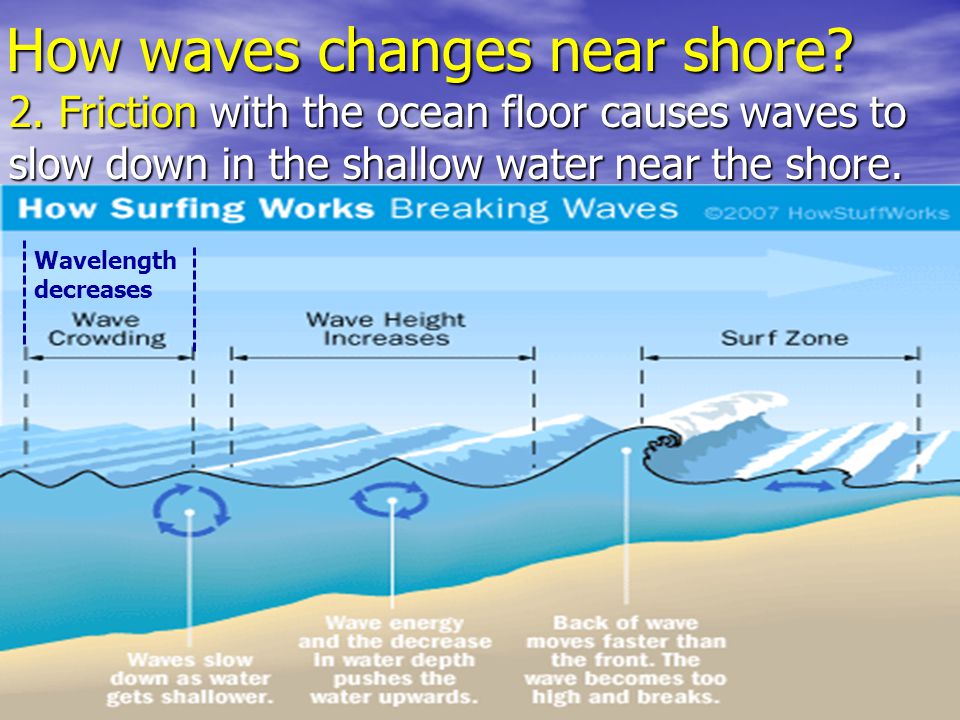 How waves changes near shore?

2. Friction with the ocean floor causes waves to slow down in the shallow water near the shore.

How Surfing Works Breaking Waves ©2007 HowStuffWorks

Wavelength decreases

Wave Crowding

Wave Height Increases

Surf Zone

Waves slow down as water gets shallower.

Wave energy and the decrease in water depth pushes the water upwards.

Back of wave moves faster than the front. The wave becomes too high and breaks.